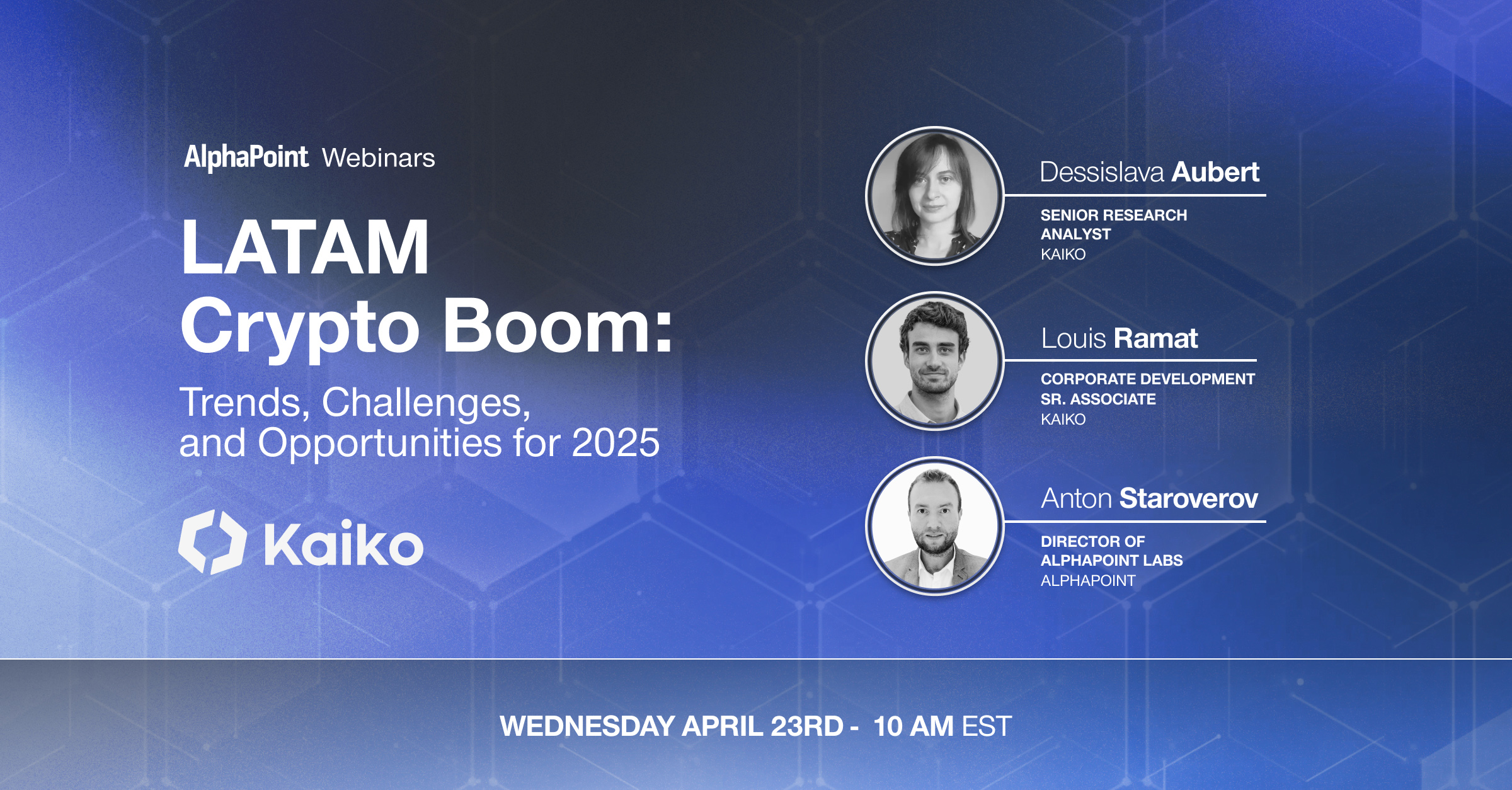 AlphaPoint Webinars

LATAM Crypto Boom:

Trends, Challenges, and Opportunities for 2025

Kaiko

Dessislava Aubert

SENIOR RESEARCH ANALYST
KAIKO

Louis Ramat

CORPORATE DEVELOPMENT SR. ASSOCIATE
KAIKO

Anton Staroverov

DIRECTOR OF ALPHAPOINT LABS
ALPHAPOINT

WEDNESDAY APRIL 23RD - 10 AM EST